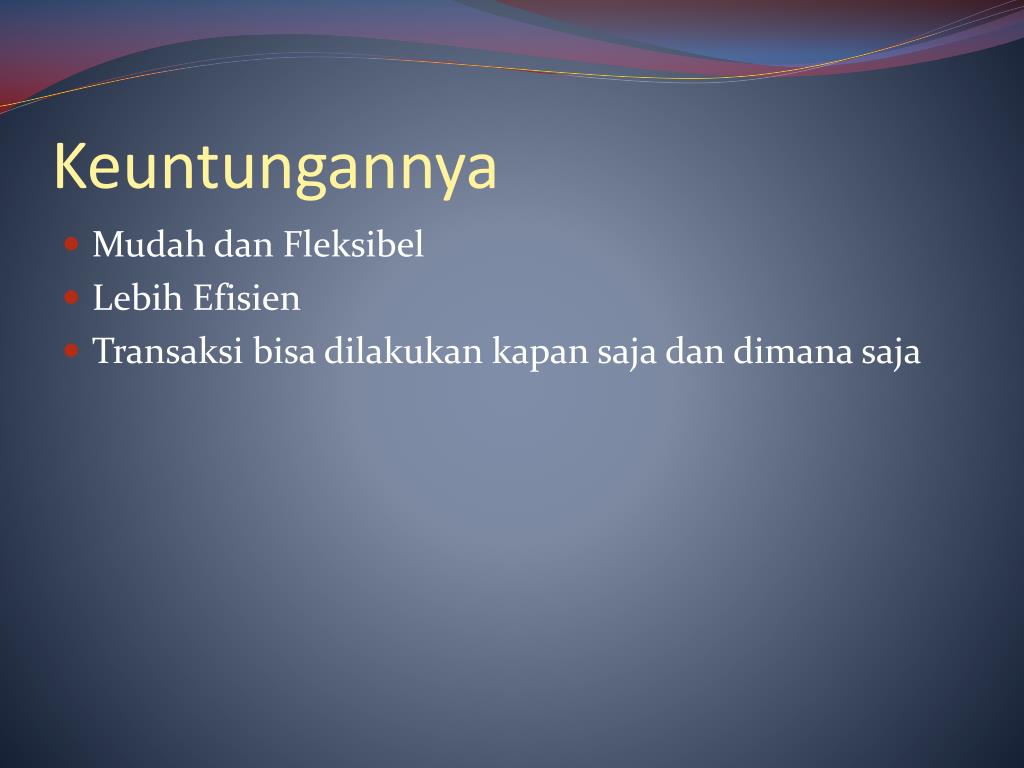 Keuntungannya

- Mudah dan Fleksibel
- Lebih Efisien
- Transaksi bisa dilakukan kapan saja dan dimana saja